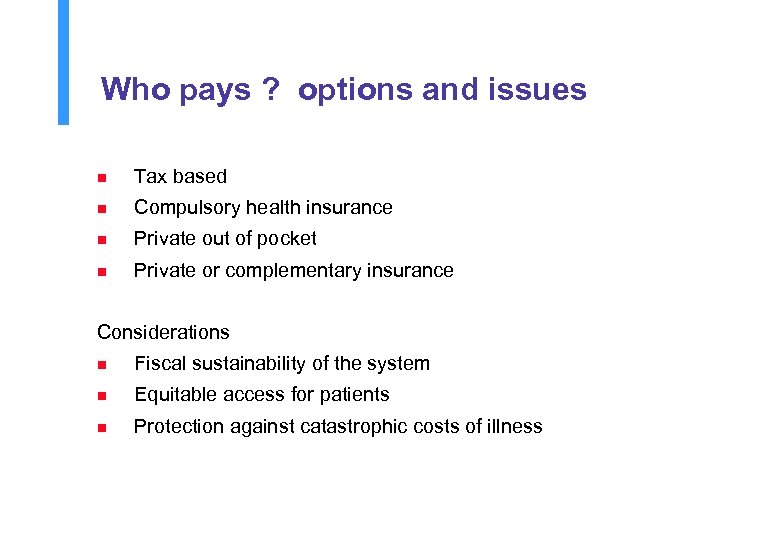 Who pays ? options and issues

- Tax based
- Compulsory health insurance
- Private out of pocket
- Private or complementary insurance

Considerations
- Fiscal sustainability of the system
- Equitable access for patients
- Protection against catastrophic costs of illness